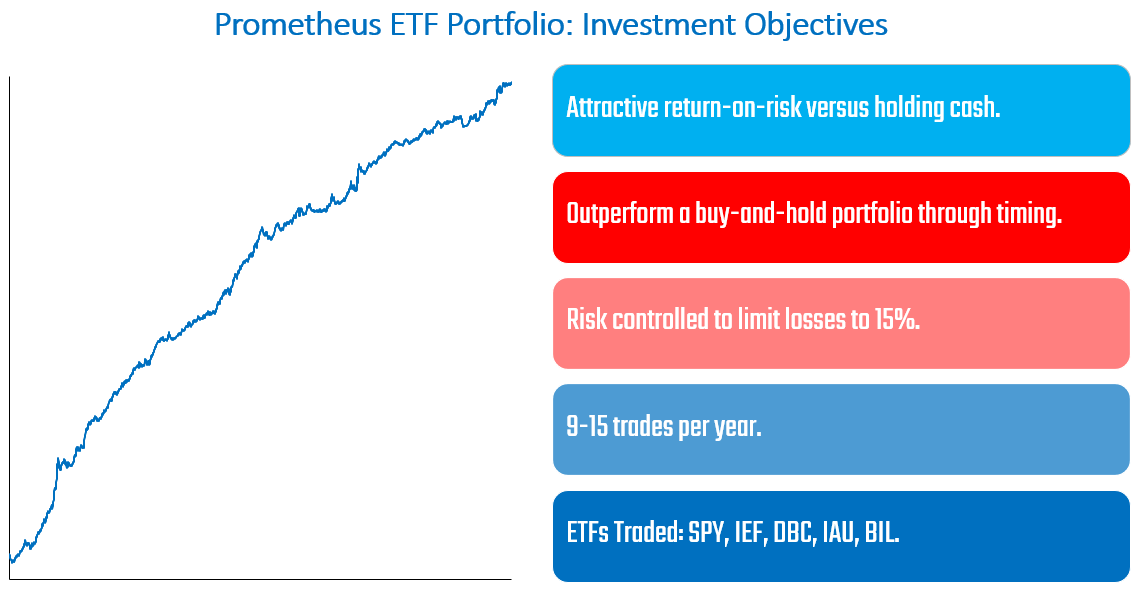 Prometheus ETF Portfolio: Investment Objectives

Attractive return-on-risk versus holding cash.

Outperform a buy-and-hold portfolio through timing.

Risk controlled to limit losses to 15%.

9-15 trades per year.

ETFs Traded: SPY, IEF, DBC, IAU, BIL.